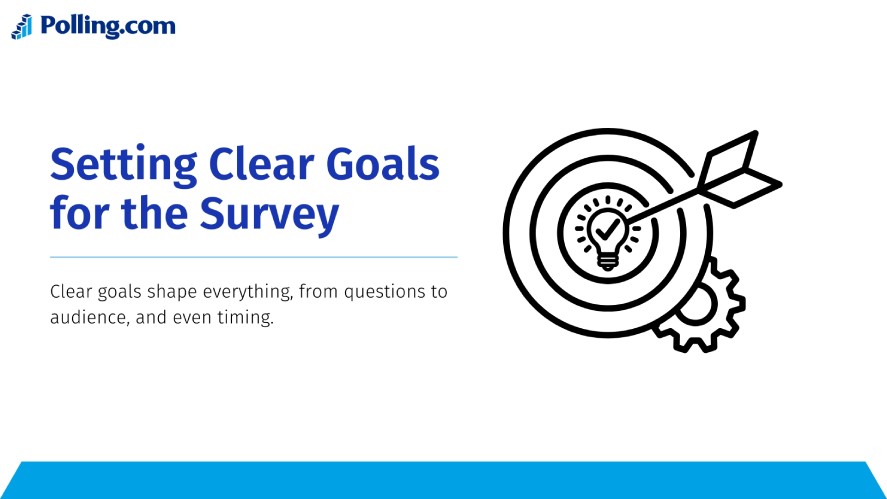 Polling.com

Setting Clear Goals for the Survey

Clear goals shape everything, from questions to audience, and even timing.